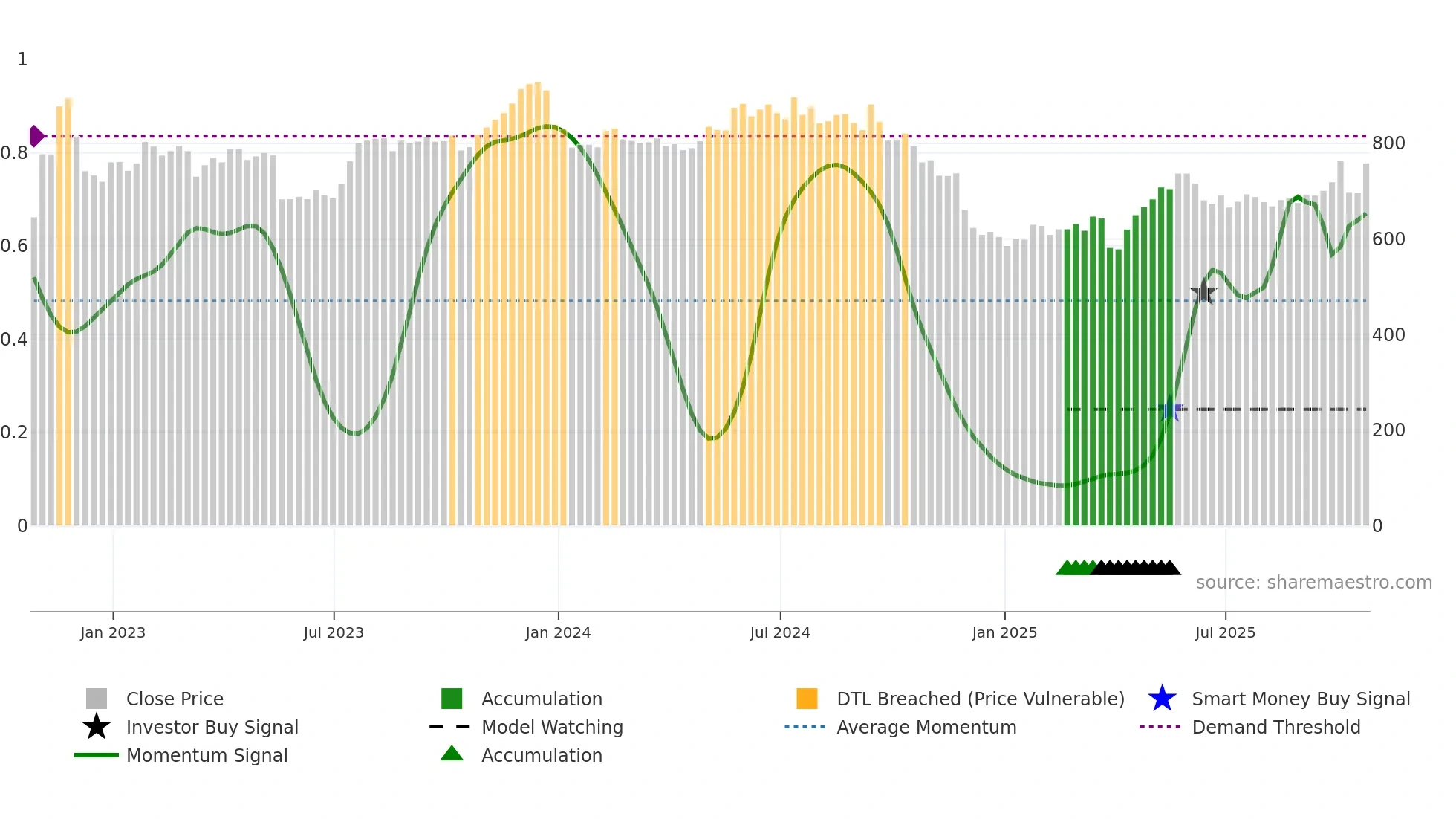 1
0.8
0.6
0.4
0.2
0

800
600
400
200
0

source: sharemaestro.com

Jan 2023
Jul 2023
Jan 2024
Jul 2024
Jan 2025
Jul 2025

Close Price
Investor Buy Signal
Momentum Signal
Accumulation
Model Watching
Accumulation
DTL Breached (Price Vulnerable)
Average Momentum
Smart Money Buy Signal
Demand Threshold